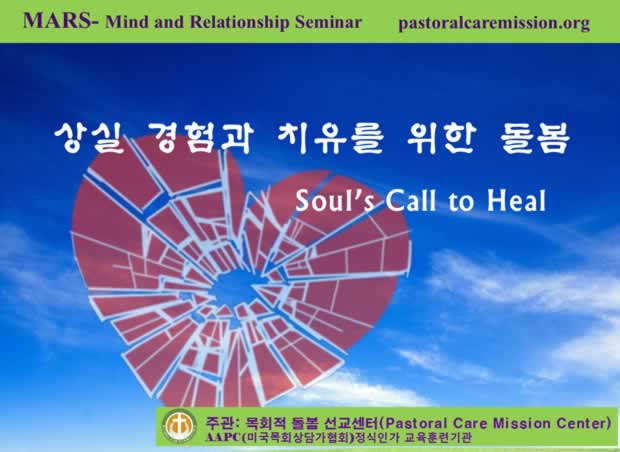 MARS- Mind and Relationship Seminar pastoralcaremission.org

상실 경험과 치유를 위한 돌봄

Soul's Call to Heal

주관: 목회적 돌봄 선교센터(Pastoral Care Mission Center)
AAPC(미국목회상담가협회)정식인가 교육훈련기관